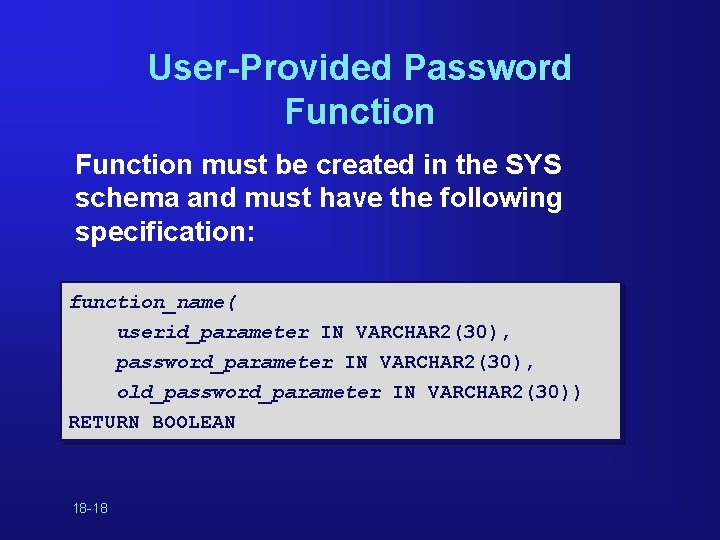 User-Provided Password Function

Function must be created in the SYS schema and must have the following specification:

function_name(
userid_parameter IN VARCHAR2(30),
password_parameter IN VARCHAR2(30),
old_password_parameter IN VARCHAR2(30))
RETURN BOOLEAN

18-18